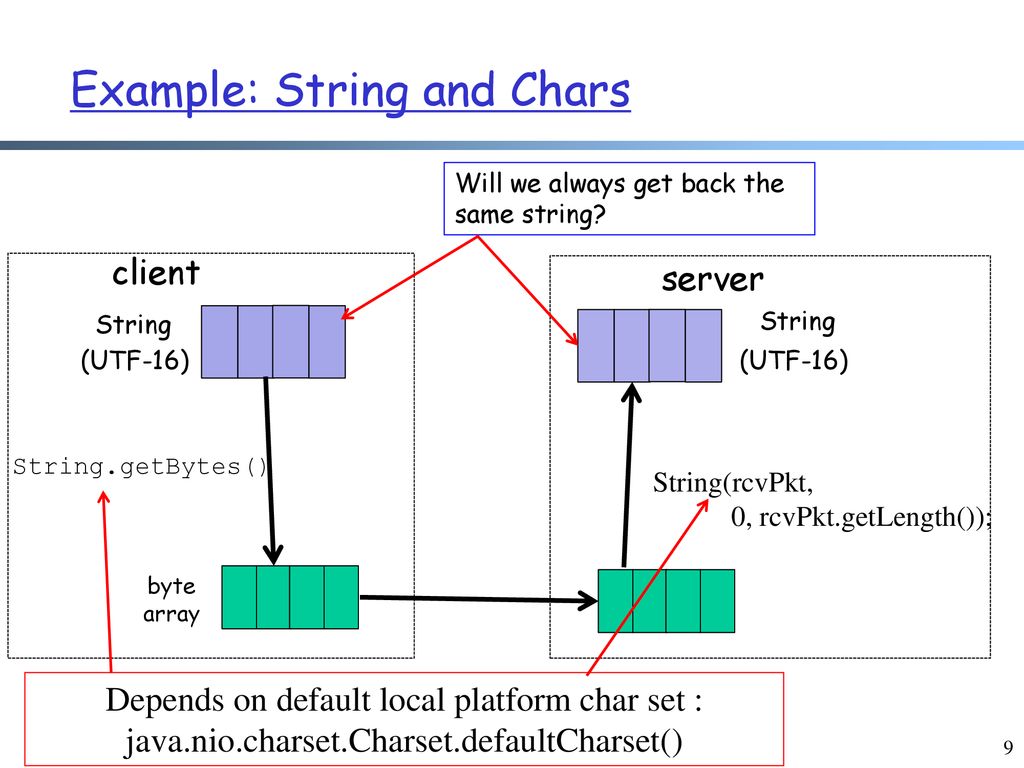 Example: String and Chars

Will we always get back the same string?

client

String
(UTF-16)

String.getBytes()

byte
array

server

String
(UTF-16)

String(rcvPkt,
0, rcvPkt.getLength());

Depends on default local platform char set :
java.nio.charset.Charset.defaultCharset()

9